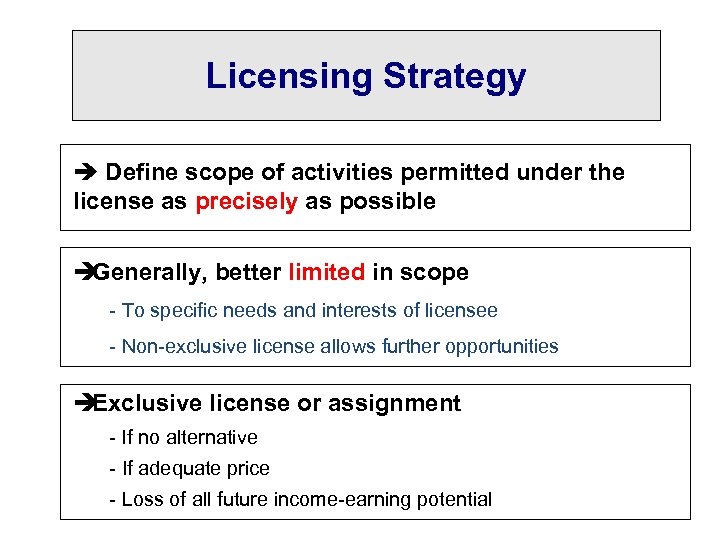 Licensing Strategy

➔ Define scope of activities permitted under the license as precisely as possible

➔Generally, better limited in scope

- To specific needs and interests of licensee

- Non-exclusive license allows further opportunities

➔Exclusive license or assignment

- If no alternative

- If adequate price

- Loss of all future income-earning potential